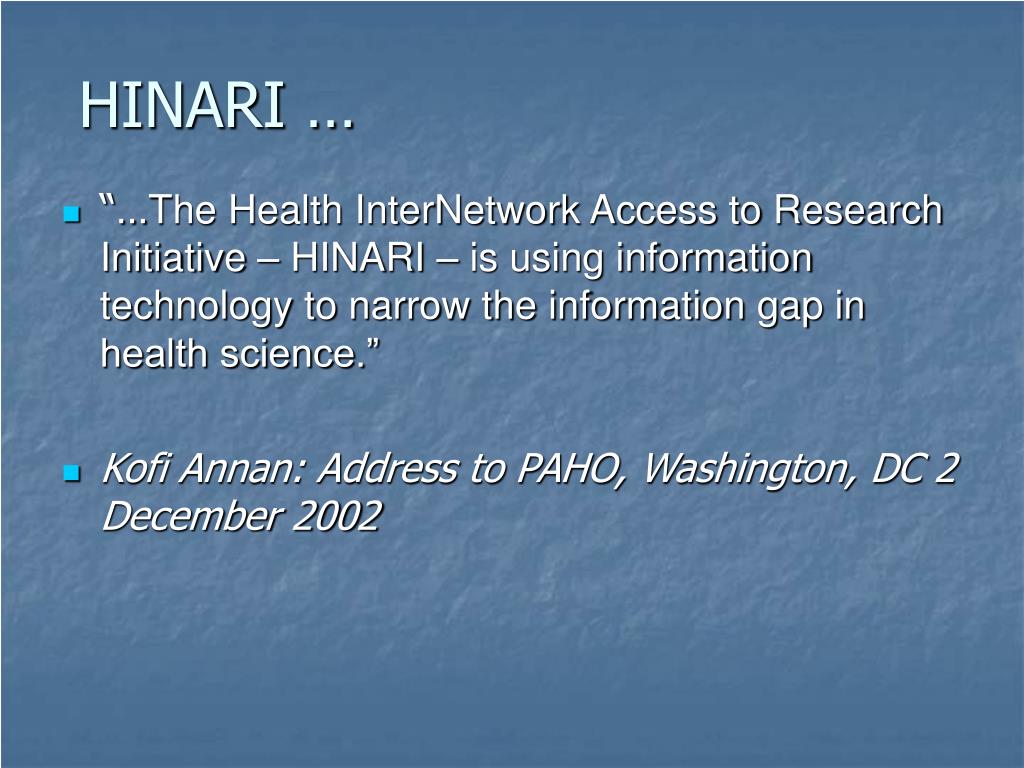 HINARI …

“...The Health InterNetwork Access to Research Initiative – HINARI – is using information technology to narrow the information gap in health science.”

Kofi Annan: Address to PAHO, Washington, DC 2 December 2002